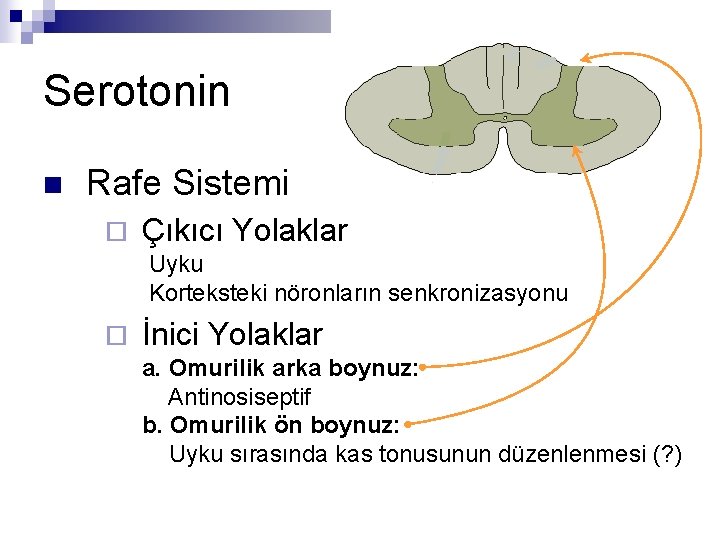 Serotonin

Rafe Sistemi

Çıkıcı Yolaklar

Uyku

Korteksteki nöronların senkronizasyonu

İnici Yolaklar

a. Omurilik arka boynuz:

Antinosiseptif

b. Omurilik ön boynuz:

Uyku sırasında kas tonusunun düzenlenmesi (?)